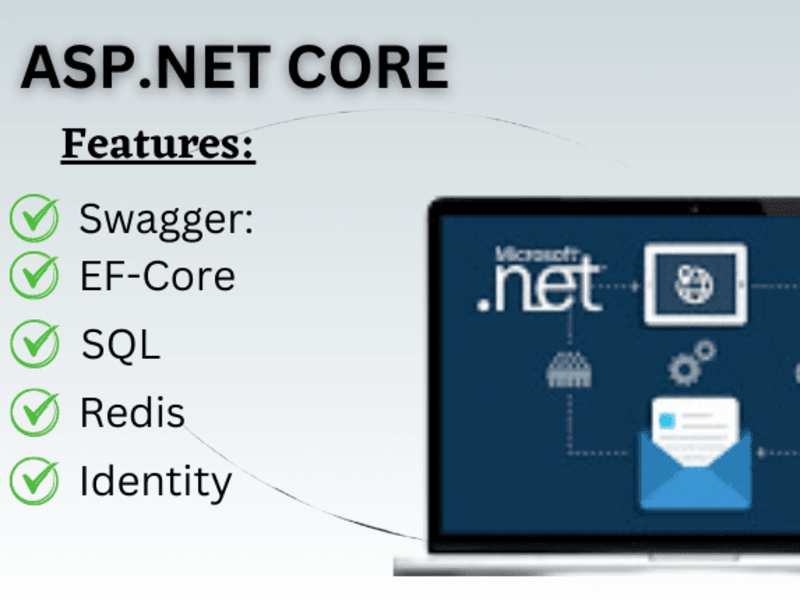 ASP.NET CORE

Features:

Swagger:
EF-Core
SQL
Redis
Identity

Microsoft
.net